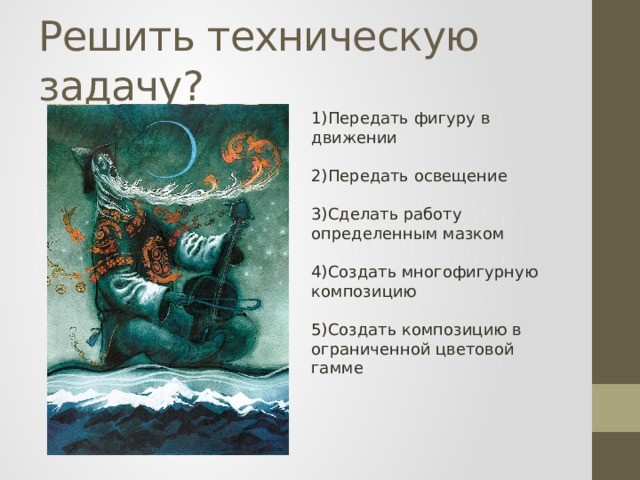 Решить техническую задачу?

1)Передать фигуру в движении

2)Передать освещение

3)Сделать работу определенным мазком

4)Создать многофигурную композицию

5)Создать композицию в ограниченной цветовой гамме